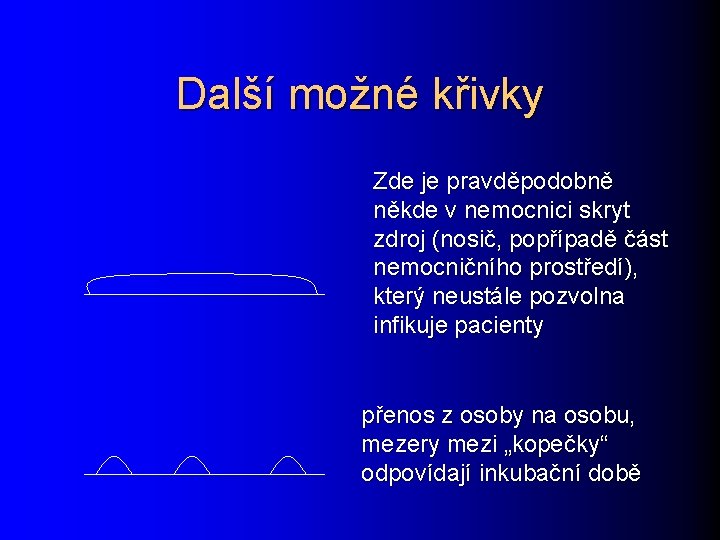 Další možné křivky

Zde je pravděpodobně někde v nemocnici skryt zdroj (nosič, popřípadě část nemocničního prostředí), který neustále pozvolna infikuje pacienty

přenos z osoby na osobu, mezery mezi „kopečky“ odpovídají inkubační době